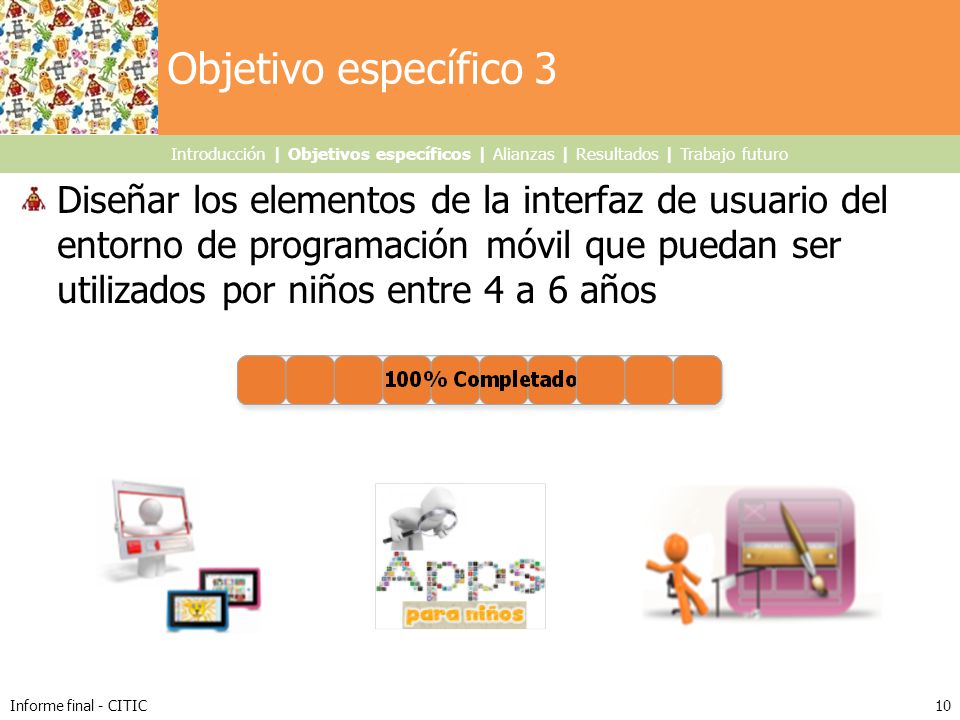 Objetivo específico 3

Introducción | Objetivos específicos | Alianzas | Resultados | Trabajo futuro

Diseñar los elementos de la interfaz de usuario del entorno de programación móvil que puedan ser utilizados por niños entre 4 a 6 años

100% Completado

Apps
para niños

Informe final - CITIC

10